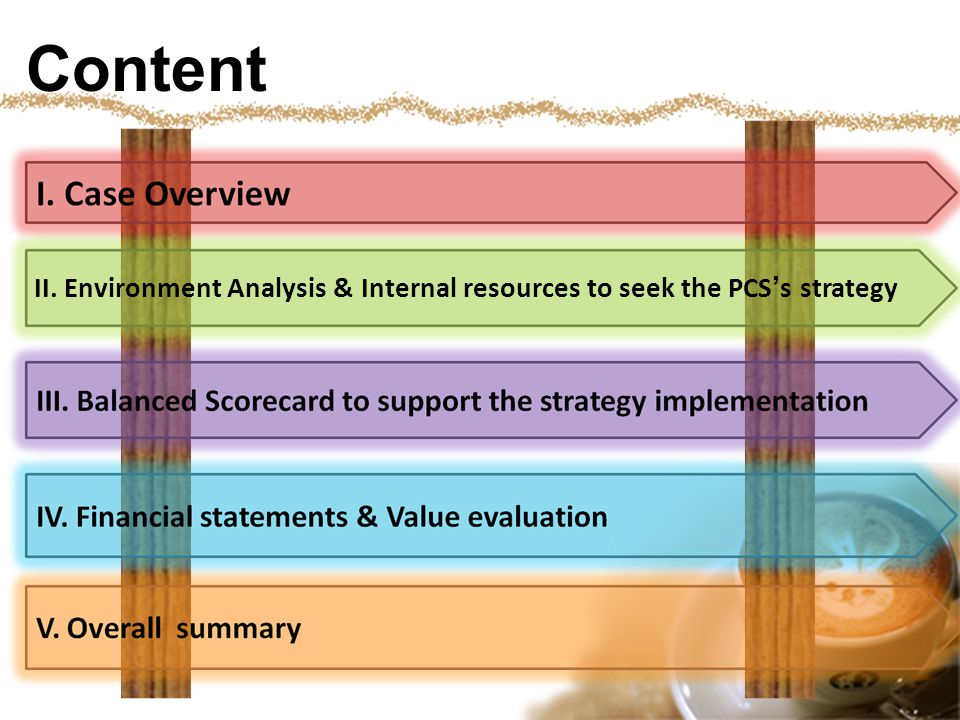 Content

I. Case Overview

II. Environment Analysis & Internal resources to seek the PCS's strategy

III. Balanced Scorecard to support the strategy implementation

IV. Financial statements & Value evaluation

V. Overall summary